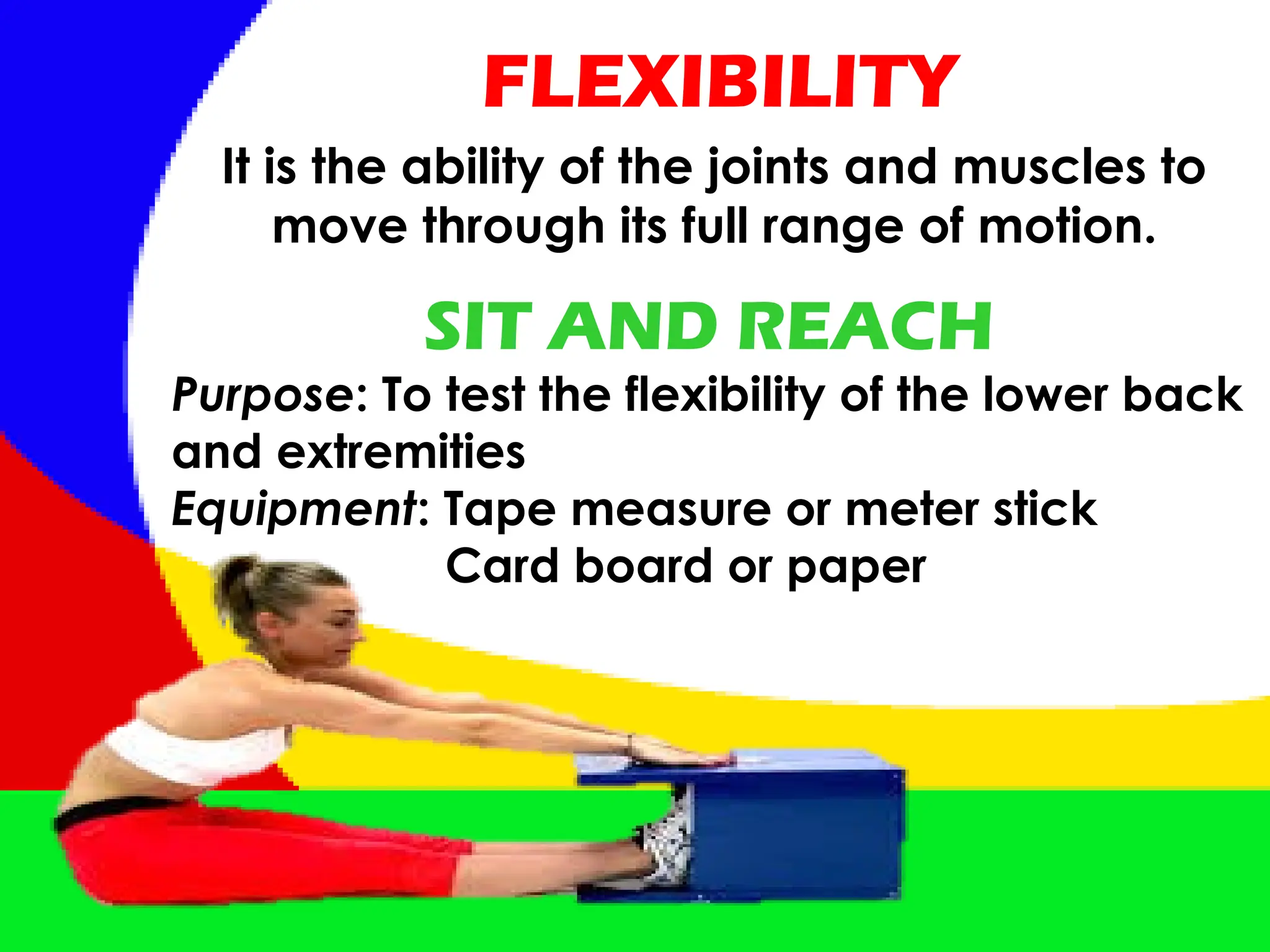 FLEXIBILITY

It is the ability of the joints and muscles to move through its full range of motion.

SIT AND REACH

Purpose: To test the flexibility of the lower back and extremities
Equipment: Tape measure or meter stick
Card board or paper